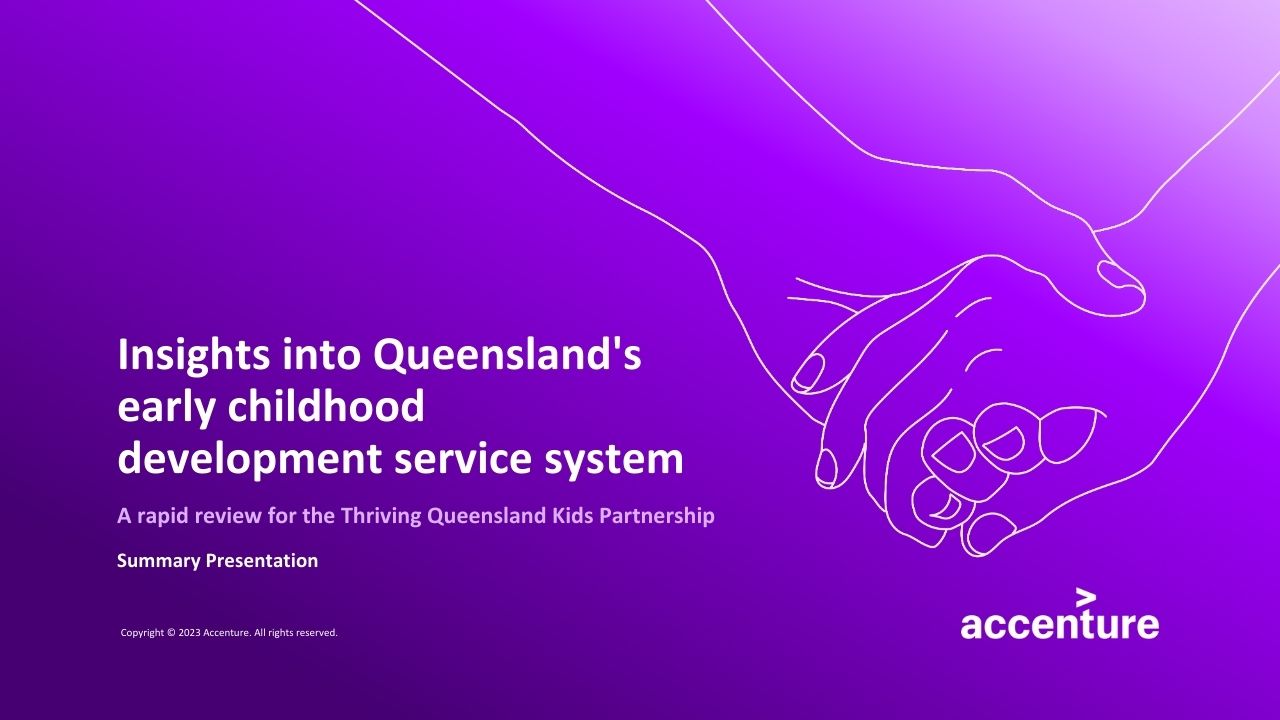 Insights into Queensland's early childhood development service system

A rapid review for the Thriving Queensland Kids Partnership

Summary Presentation

Copyright © 2023 Accenture. All rights reserved.

accenture